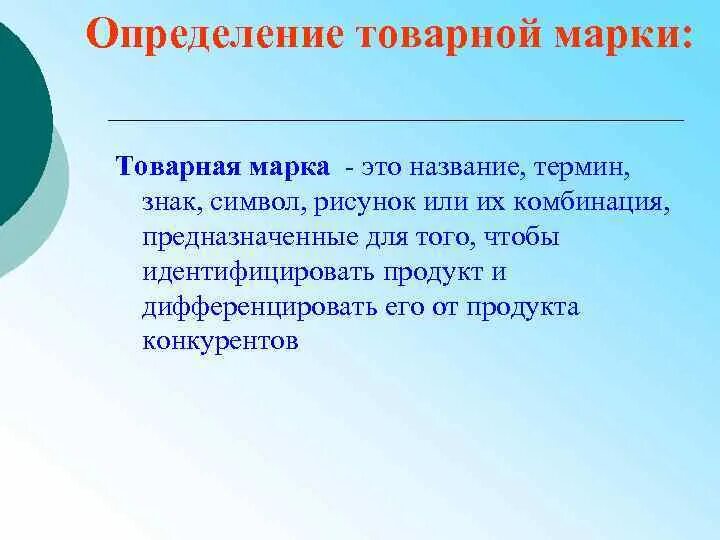 Определение товарной марки:

Товарная марка - это название, термин, знак, символ, рисунок или их комбинация, предназначенные для того, чтобы идентифицировать продукт и дифференцировать его от продукта конкурентов